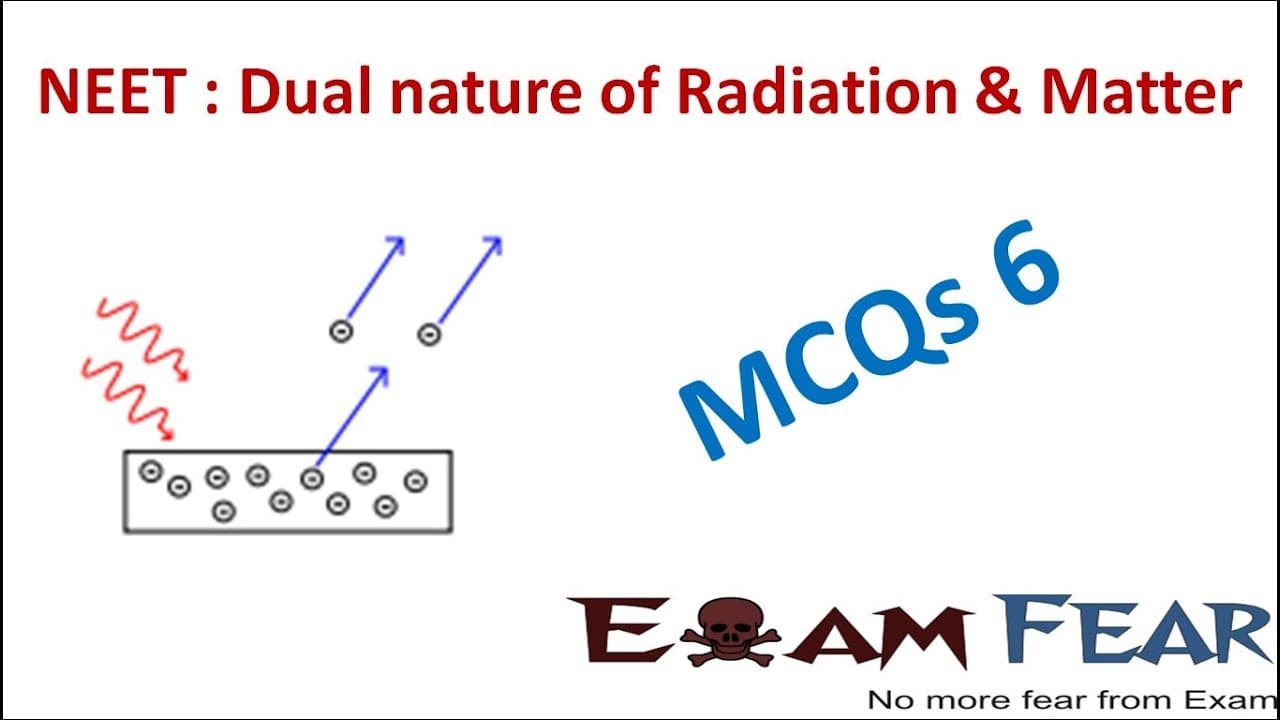 NEET : Dual nature of Radiation & Matter

MCQs 6

EXAM FEAR

No more fear from Exam